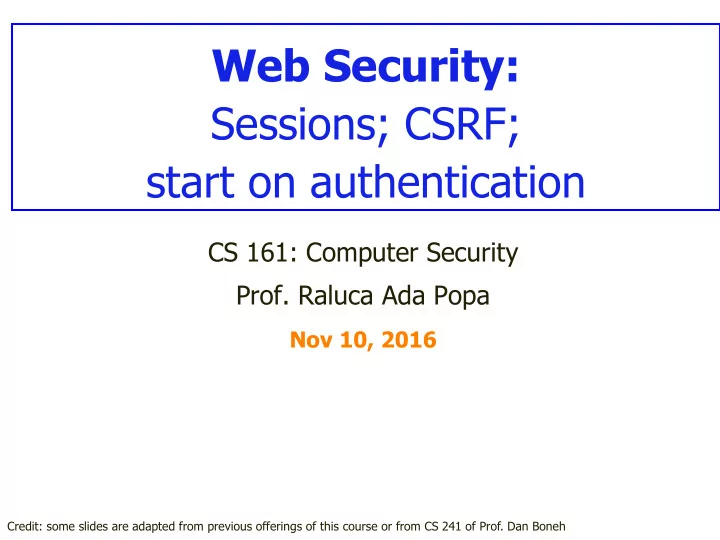 Web Security:
Sessions; CSRF;
start on authentication

CS 161: Computer Security

Prof. Raluca Ada Popa

Nov 10, 2016

Credit: some slides are adapted from previous offerings of this course or from CS 241 of Prof. Dan Boneh